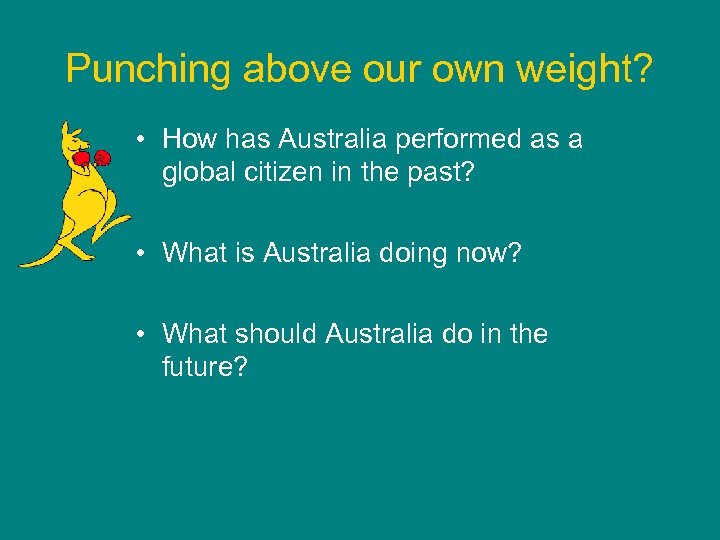 Punching above our own weight?

• How has Australia performed as a global citizen in the past?

• What is Australia doing now?

• What should Australia do in the future?